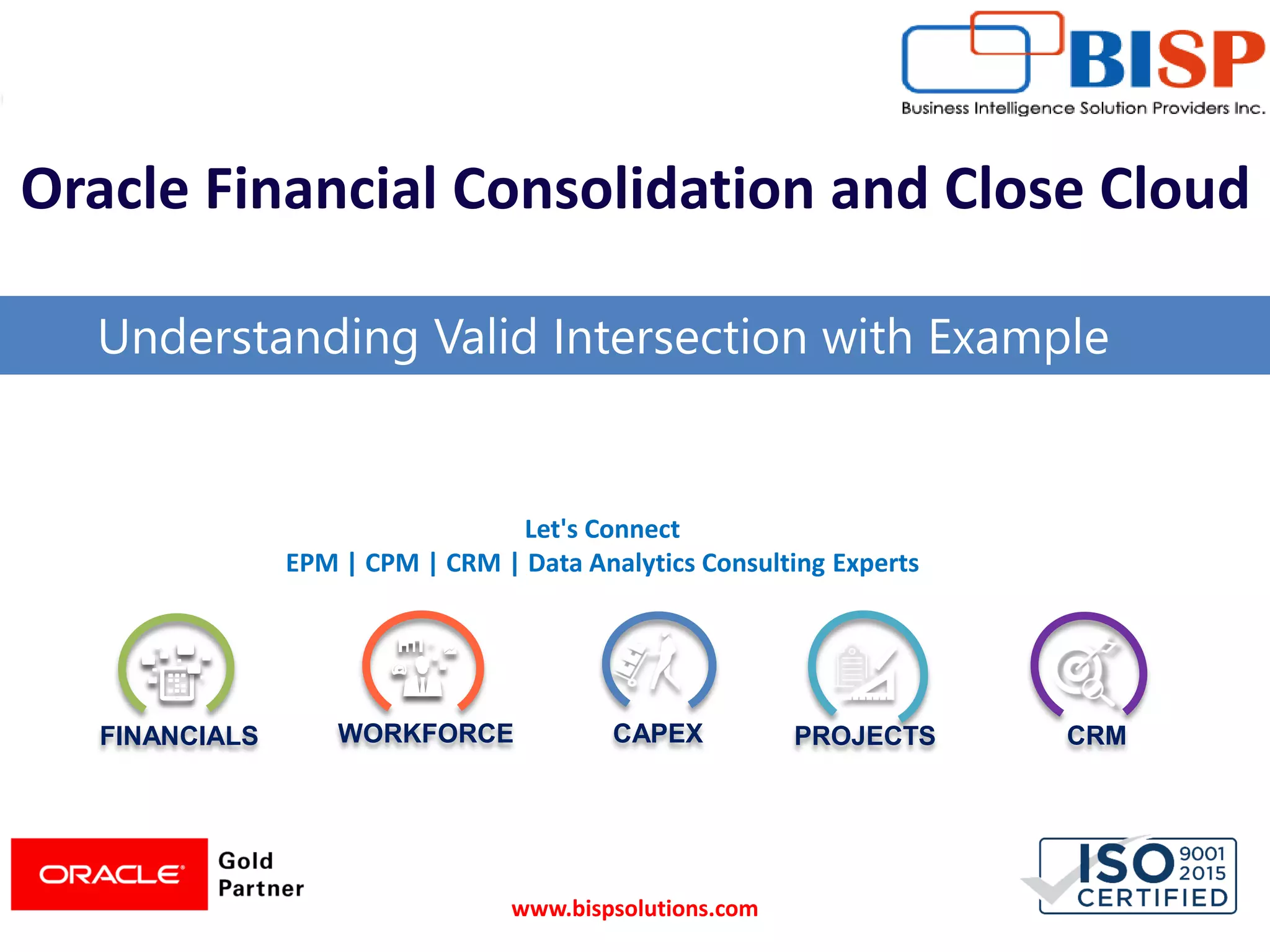 BISP
Business Intelligence Solution Providers Inc.

Oracle Financial Consolidation and Close Cloud

Understanding Valid Intersection with Example

Let's Connect
EPM | CPM | CRM | Data Analytics Consulting Experts

FINANCIALS
WORKFORCE
CAPEX
PROJECTS
CRM

ORACLE
Gold Partner

www.bispsolutions.com

ISO 9001 2015 CERTIFIED